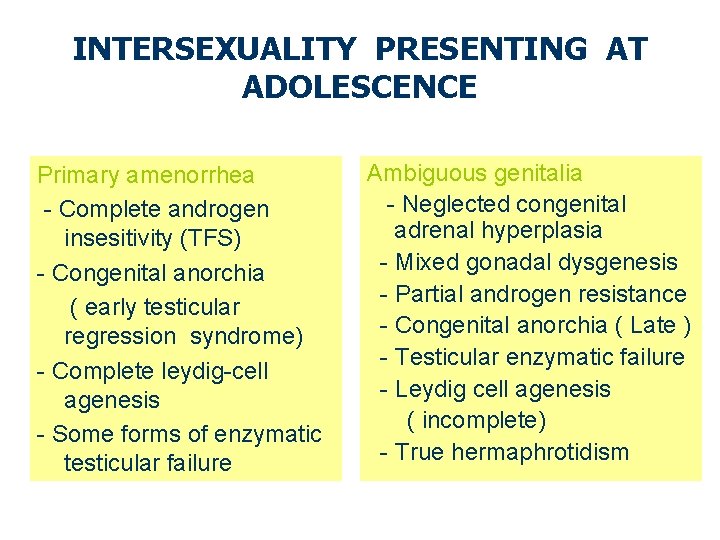 INTERSEXUALITY PRESENTING AT ADOLESCENCE

Primary amenorrhea
- Complete androgen insesitivity (TFS)
- Congenital anorchia ( early testicular regression syndrome)
- Complete leydig-cell agenesis
- Some forms of enzymatic testicular failure

Ambiguous genitalia
- Neglected congenital adrenal hyperplasia
- Mixed gonadal dysgenesis
- Partial androgen resistance
- Congenital anorchia ( Late )
- Testicular enzymatic failure
- Leydig cell agenesis ( incomplete)
- True hermaphrotidism